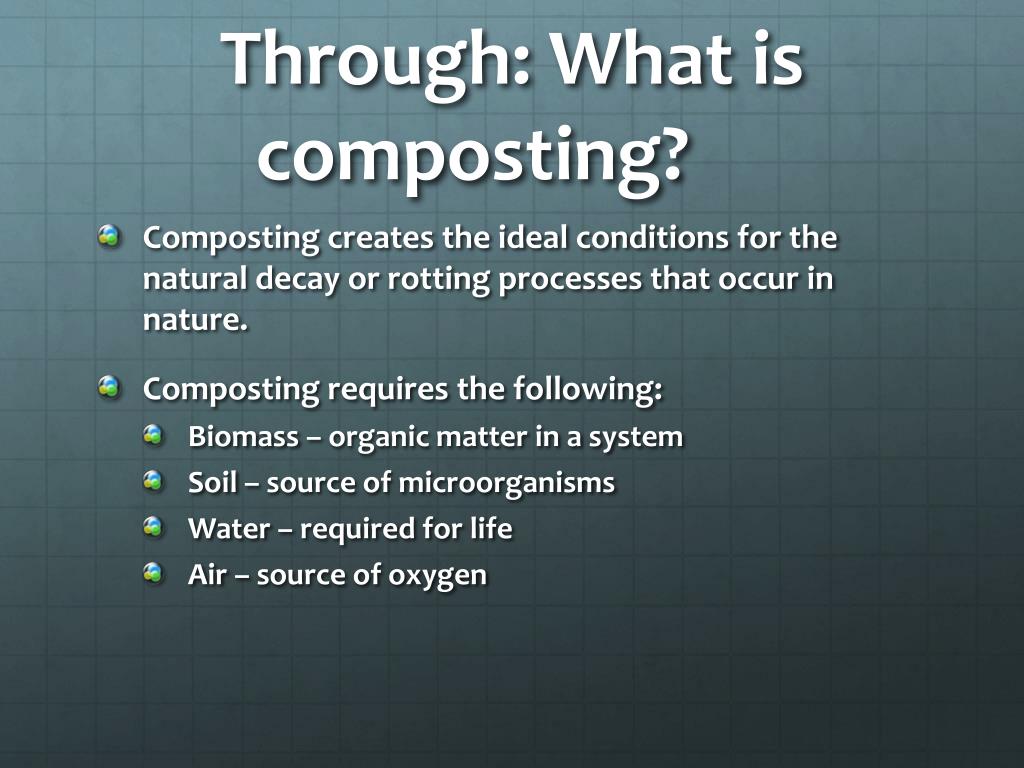 Through: What is composting?

Composting creates the ideal conditions for the natural decay or rotting processes that occur in nature.

Composting requires the following:

Biomass – organic matter in a system

Soil – source of microorganisms

Water – required for life

Air – source of oxygen